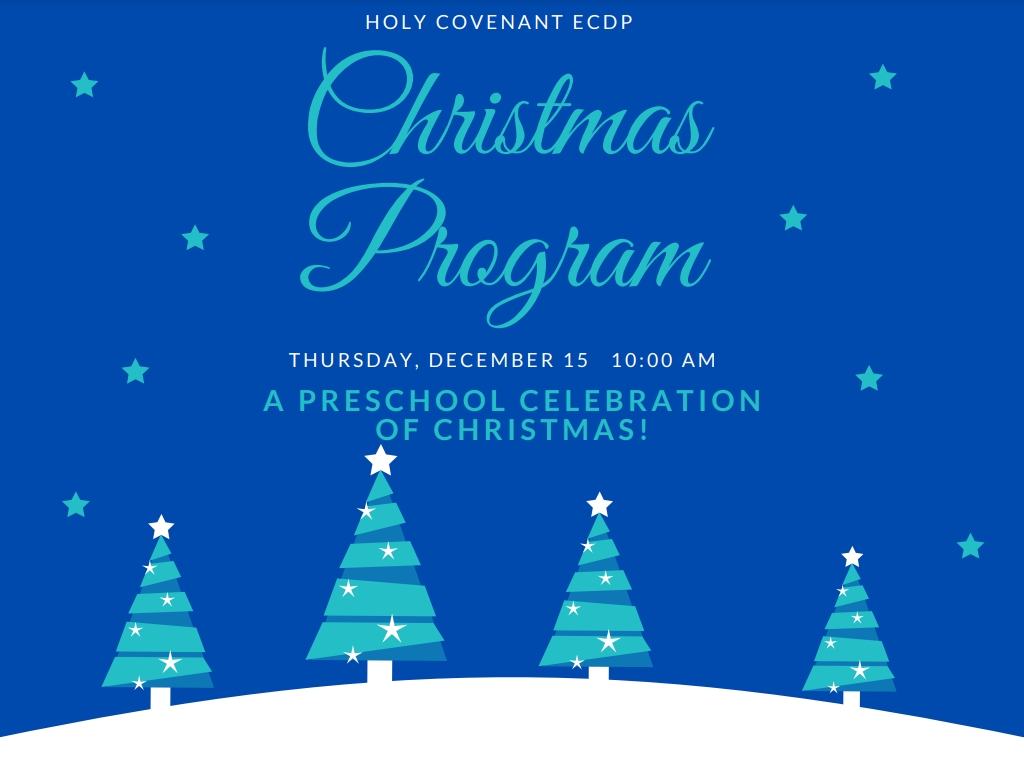 HOLY COVENANT ECDP

Christmas Program

THURSDAY, DECEMBER 15 10:00 AM

A PRESCHOOL CELEBRATION OF CHRISTMAS!